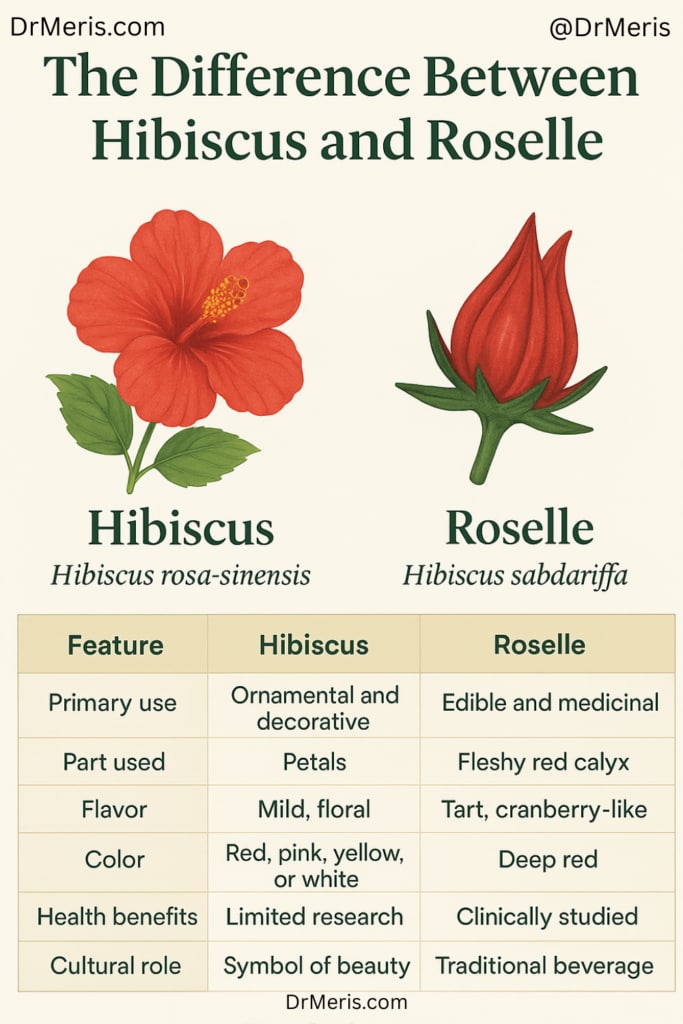 DrMeris.com

@DrMeris

The Difference Between Hibiscus and Roselle

Hibiscus
Hibiscus rosa-sinensis

Roselle
Hibiscus sabdariffa

| Feature | Hibiscus | Roselle |
|---|---|---|
| Primary use | Ornamental and decorative | Edible and medicinal |
| Part used | Petals | Fleshy red calyx |
| Flavor | Mild, floral | Tart, cranberry-like |
| Color | Red, pink, yellow, or white | Deep red |
| Health benefits | Limited research | Clinically studied |
| Cultural role | Symbol of beauty | Traditional beverage |

DrMeris.com